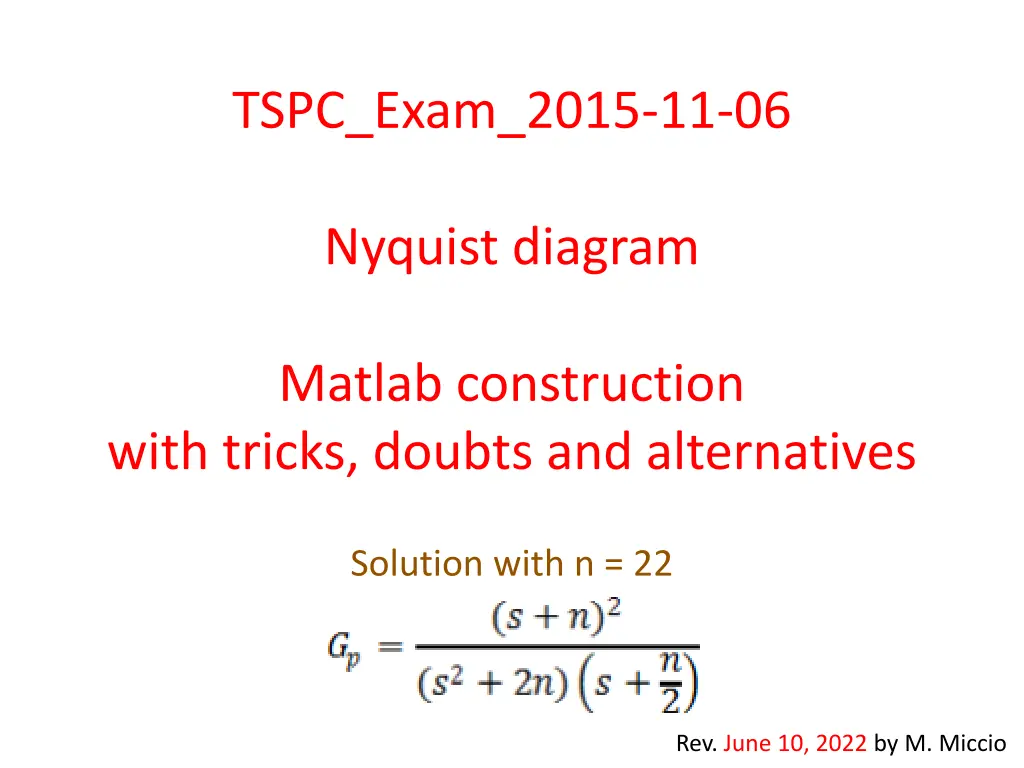 TSPC_Exam_2015-11-06

Nyquist diagram

Matlab construction
with tricks, doubts and alternatives

Solution with n = 22

$G_p = \frac{(s+n)^2}{(s^2+2n)\left(s+\frac{n}{2}\right)}$

Rev. June 10, 2022 by M. Miccio